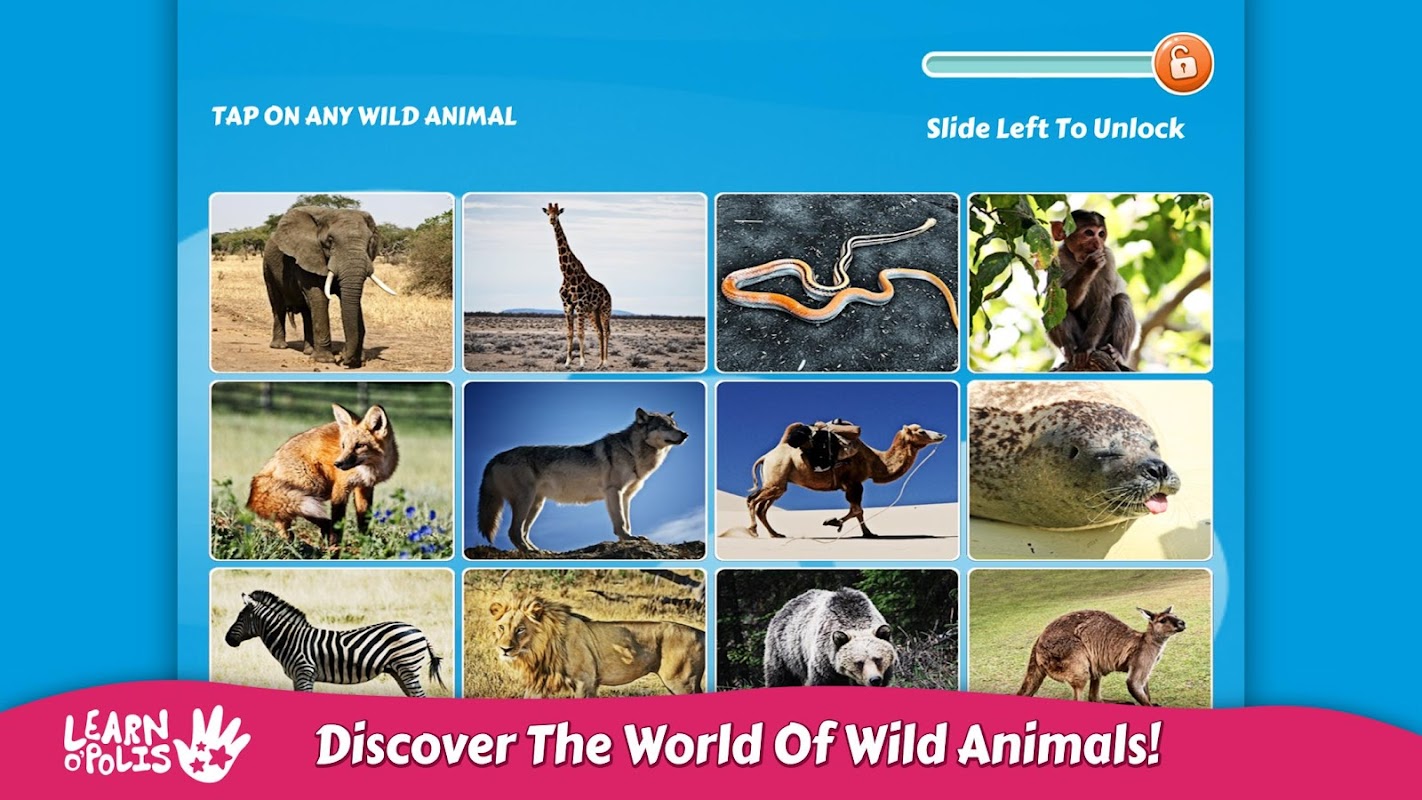 TAP ON ANY WILD ANIMAL

Slide Left To Unlock

LEARN O'POLIS

Discover The World Of Wild Animals!